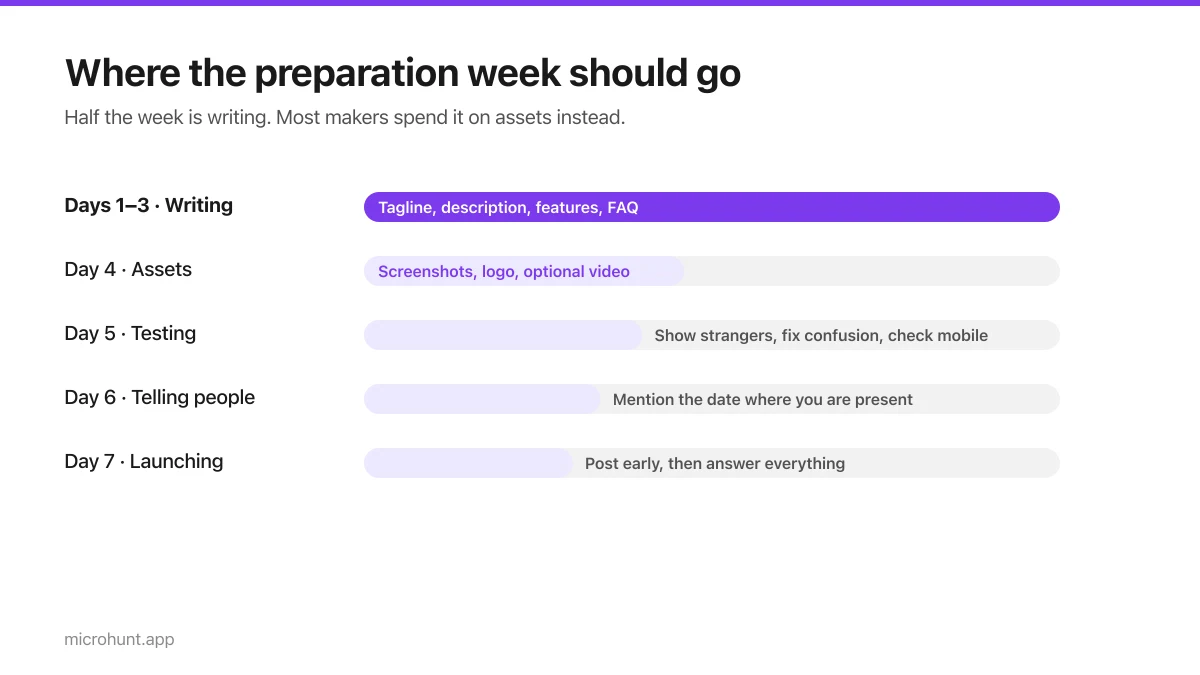 Where the preparation week should go

Half the week is writing. Most makers spend it on assets instead.

Days 1–3 · Writing
Tagline, description, features, FAQ

Day 4 · Assets
Screenshots, logo, optional video

Day 5 · Testing
Show strangers, fix confusion, check mobile

Day 6 · Telling people
Mention the date where you are present

Day 7 · Launching
Post early, then answer everything

microhunt.app